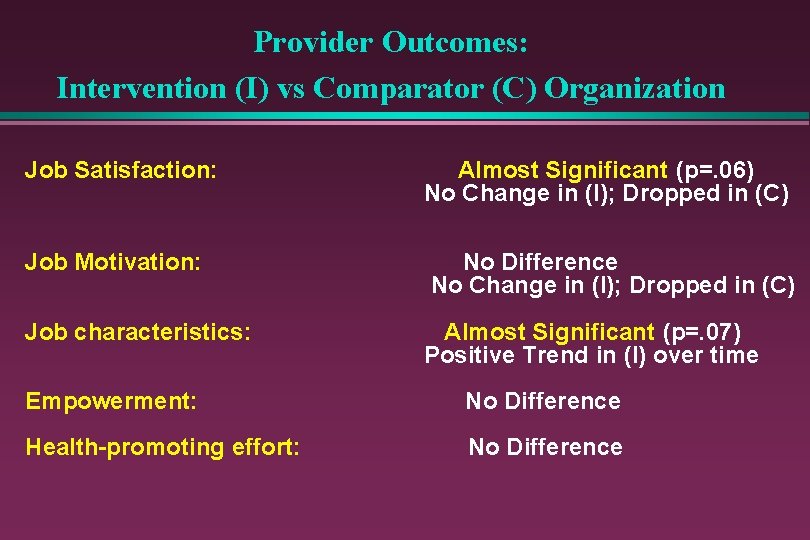 Provider Outcomes:
Intervention (I) vs Comparator (C) Organization

Job Satisfaction: Almost Significant (p=.06)
No Change in (I); Dropped in (C)

Job Motivation: No Difference
No Change in (I); Dropped in (C)

Job characteristics: Almost Significant (p=.07)
Positive Trend in (I) over time

Empowerment: No Difference

Health-promoting effort: No Difference